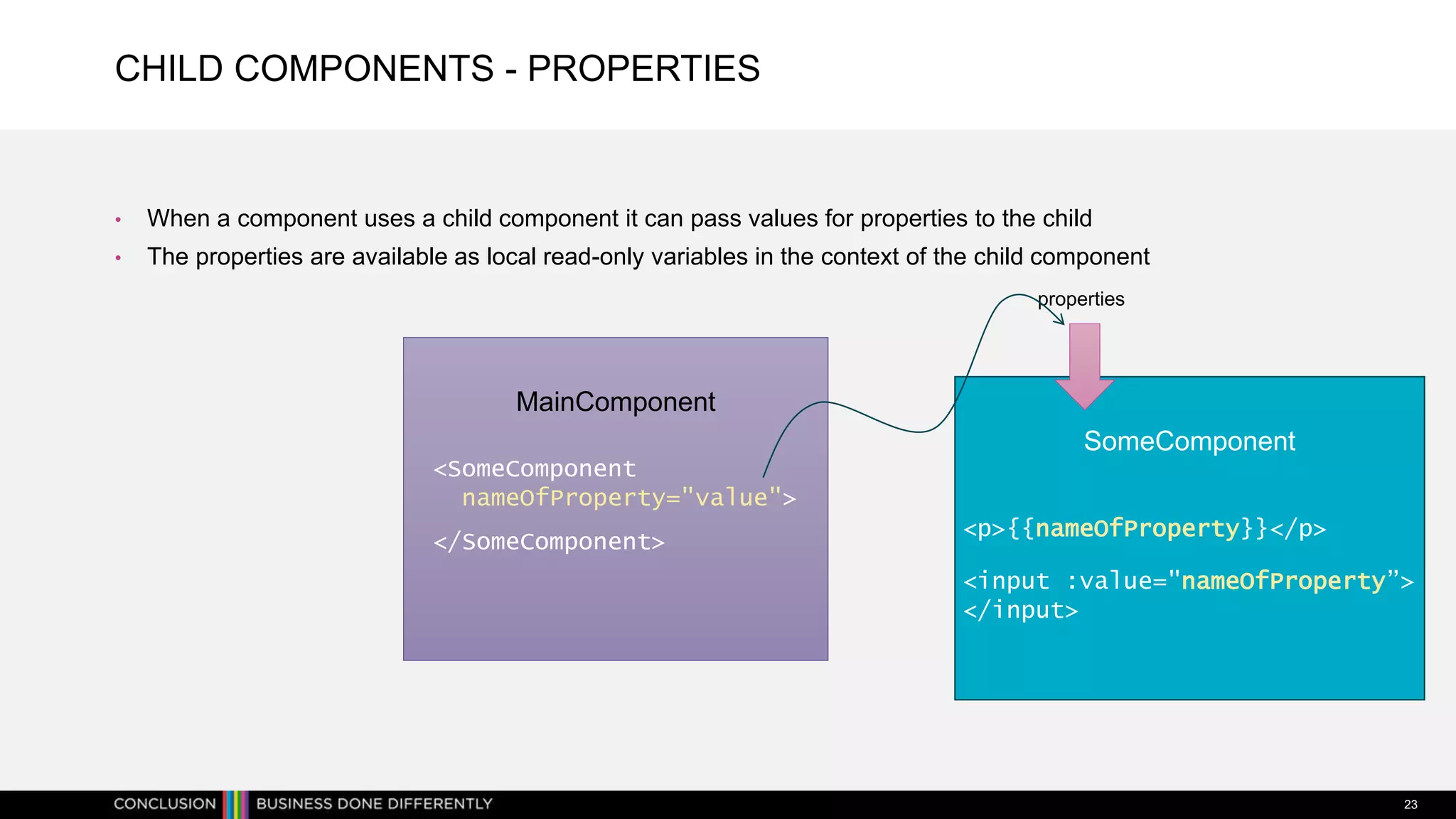 CHILD COMPONENTS - PROPERTIES

• When a component uses a child component it can pass values for properties to the child
• The properties are available as local read-only variables in the context of the child component

properties

MainComponent

<SomeComponent
  nameOfProperty="value">
</SomeComponent>

SomeComponent

<p>{{nameOfProperty}}</p>

<input :value="nameOfProperty”>
</input>

CONCLUSION BUSINESS DONE DIFFERENTLY

23